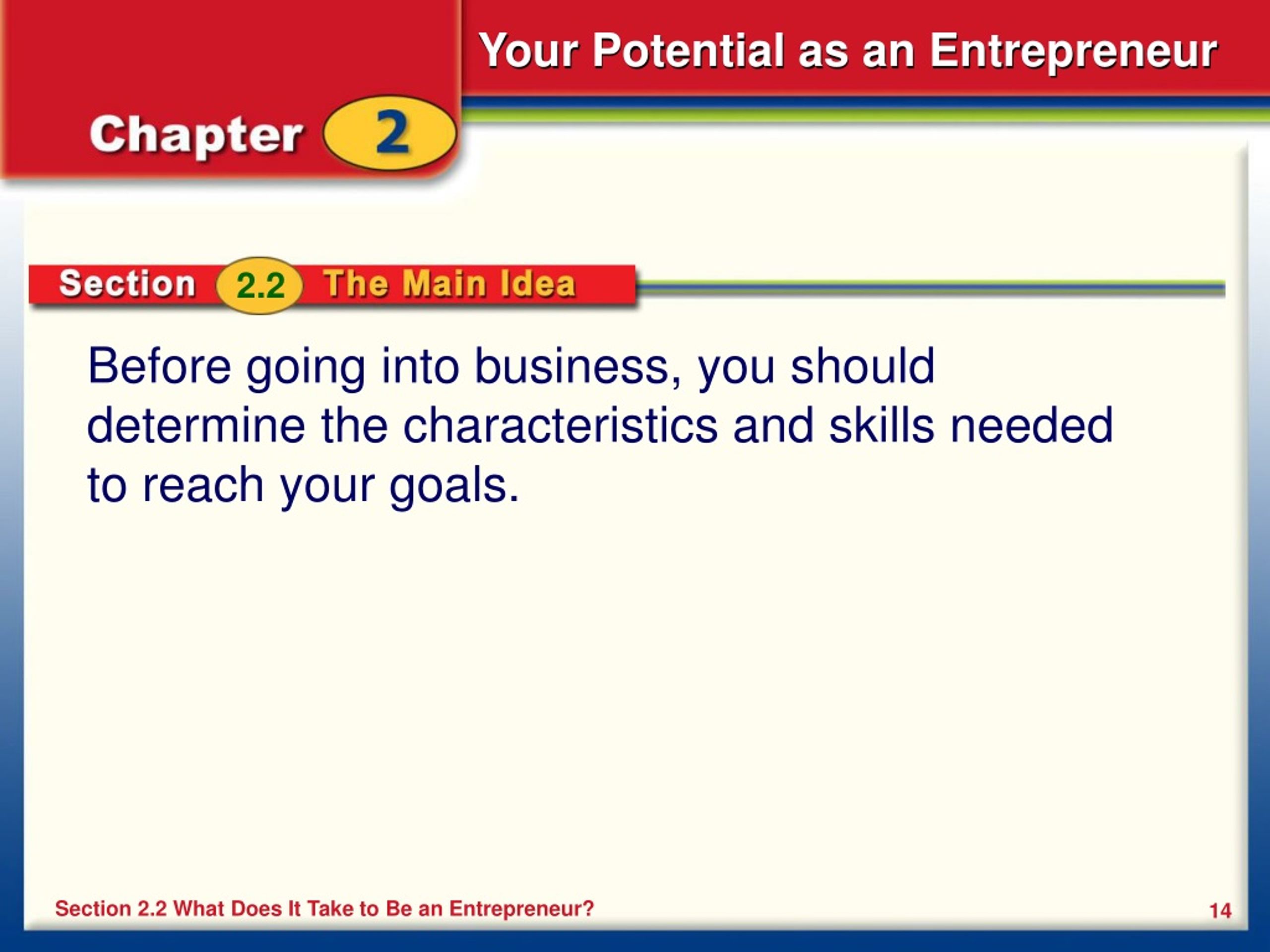 Your Potential as an Entrepreneur

Chapter 2

Section 2.2 The Main Idea

Before going into business, you should determine the characteristics and skills needed to reach your goals.

Section 2.2 What Does It Take to Be an Entrepreneur?

14